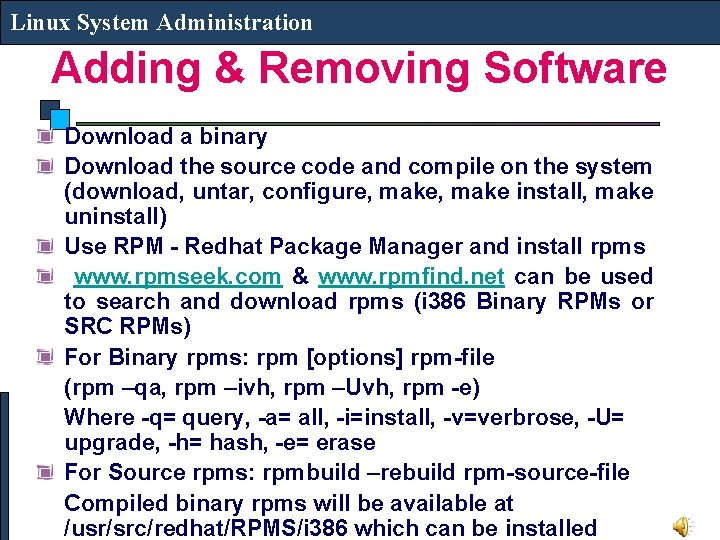 Linux System Administration

Adding & Removing Software

Download a binary

Download the source code and compile on the system (download, untar, configure, make, make install, make uninstall)

Use RPM - Redhat Package Manager and install rpms

www.rpmseek.com & www.rpmfind.net can be used to search and download rpms (i386 Binary RPMs or SRC RPMs)

For Binary rpms: rpm [options] rpm-file

(rpm –qa, rpm –ivh, rpm –Uvh, rpm -e)

Where -q= query, -a= all, -i=install, -v=verbrose, -U= upgrade, -h= hash, -e= erase

For Source rpms: rpmbuild –rebuild rpm-source-file

Compiled binary rpms will be available at /usr/src/redhat/RPMS/i386 which can be installed